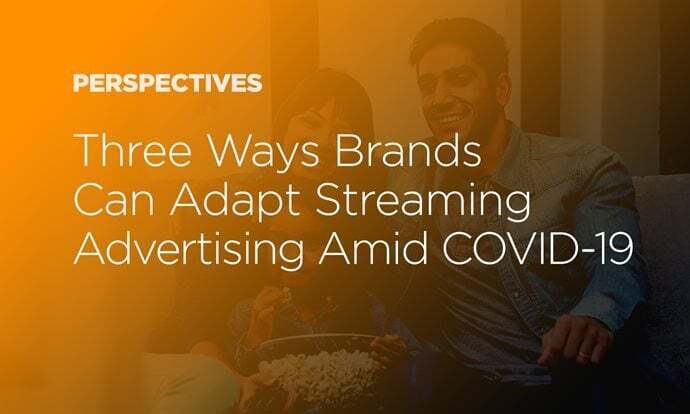 PERSPECTIVES

Three Ways Brands Can Adapt Streaming Advertising Amid COVID-19